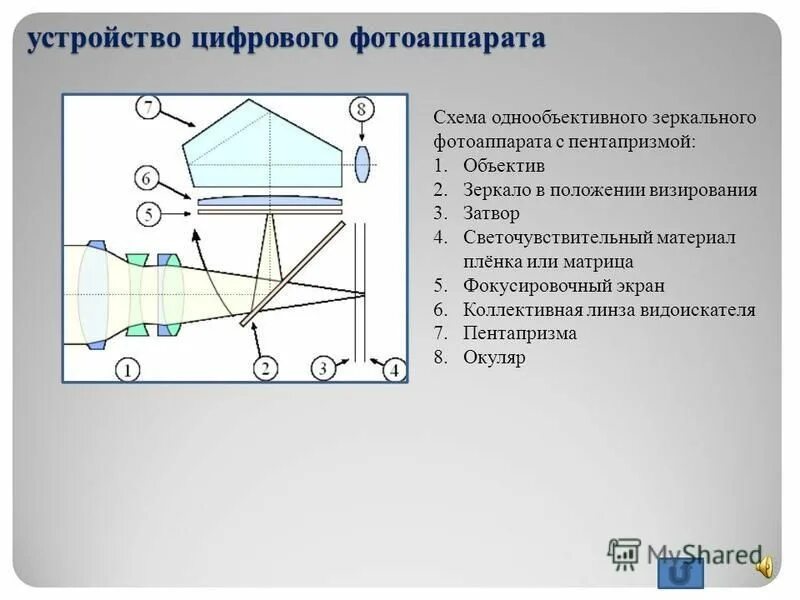 устройство цифрового фотоаппарата

7
8
6
5
1
2
3
4

Схема однообъективного зеркального фотоаппарата с пентапризмой:
1. Объектив
2. Зеркало в положении визирования
3. Затвор
4. Светочувствительный материал плёнка или матрица
5. Фокусировочный экран
6. Коллективная линза видоискателя
7. Пентапризма
8. Окуляр

MyShared